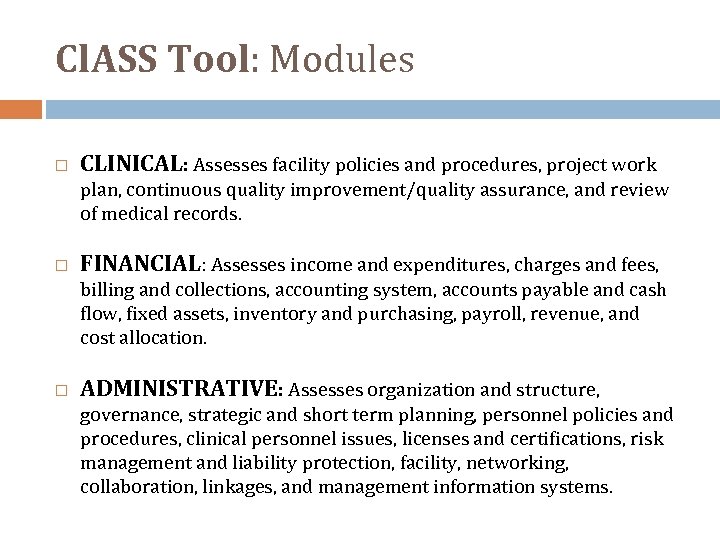 ClASS Tool: Modules

□ CLINICAL: Assesses facility policies and procedures, project work plan, continuous quality improvement/quality assurance, and review of medical records.

□ FINANCIAL: Assesses income and expenditures, charges and fees, billing and collections, accounting system, accounts payable and cash flow, fixed assets, inventory and purchasing, payroll, revenue, and cost allocation.

□ ADMINISTRATIVE: Assesses organization and structure, governance, strategic and short term planning, personnel policies and procedures, clinical personnel issues, licenses and certifications, risk management and liability protection, facility, networking, collaboration, linkages, and management information systems.